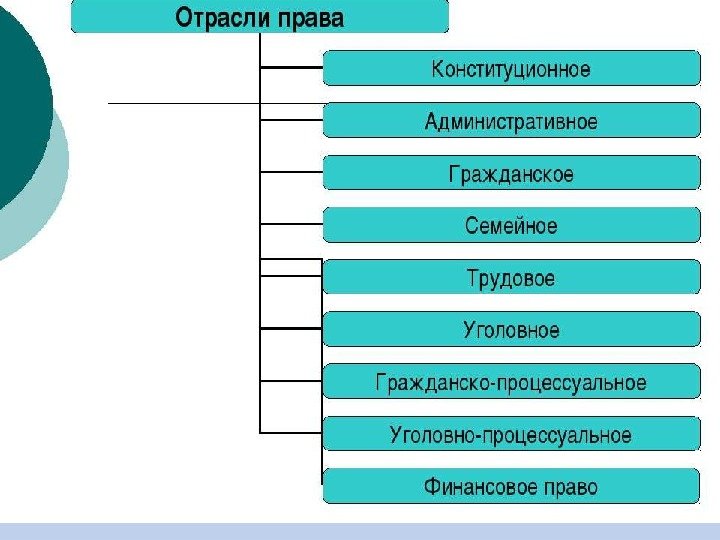 Отрасли права

Конституционное

Административное

Гражданское

Семейное

Трудовое

Уголовное

Гражданско-процессуальное

Уголовно-процессуальное

Финансовое право